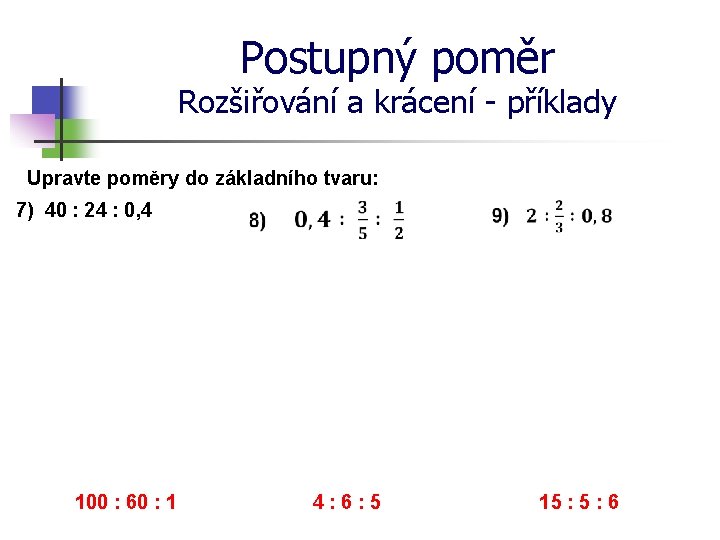 Postupný poměr
Rozšiřování a krácení - příklady

Upravte poměry do základního tvaru:

7) 40 : 24 : 0,4

8) $0,4 : \frac{3}{5} : \frac{1}{2}$

9) $2 : \frac{2}{3} : 0,8$

100 : 60 : 1

4 : 6 : 5

15 : 5 : 6